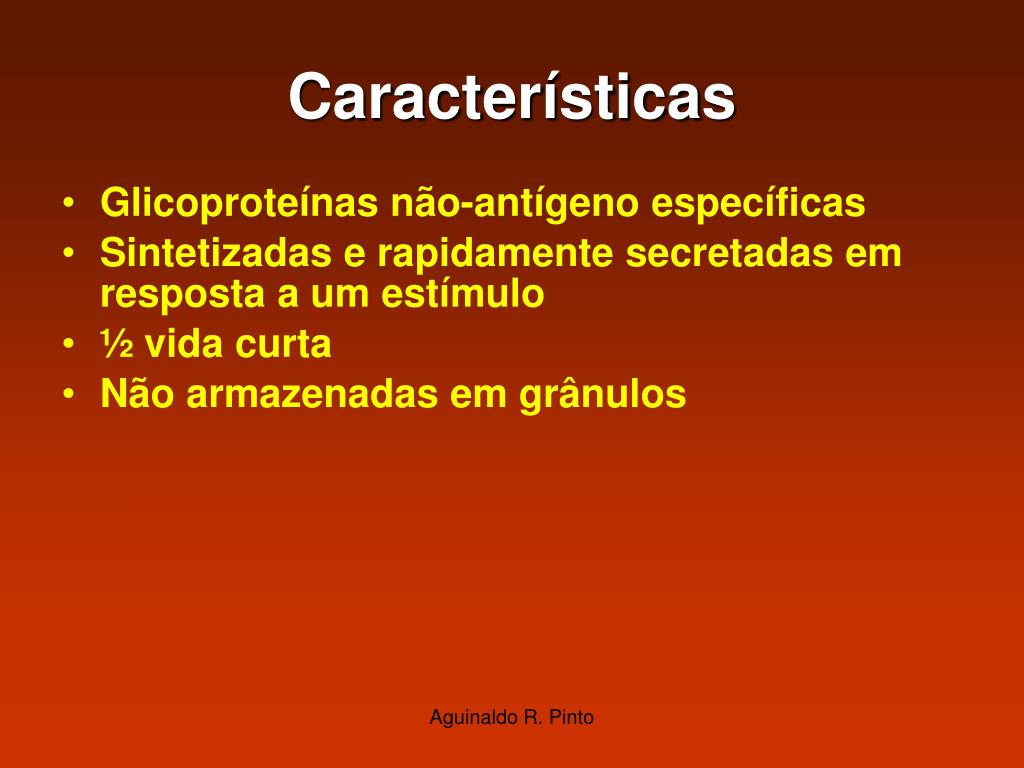 Características

• Glicoproteínas não-antígeno específicas
• Sintetizadas e rapidamente secretadas em resposta a um estímulo
• ½ vida curta
• Não armazenadas em grânulos

Aguinaldo R. Pinto